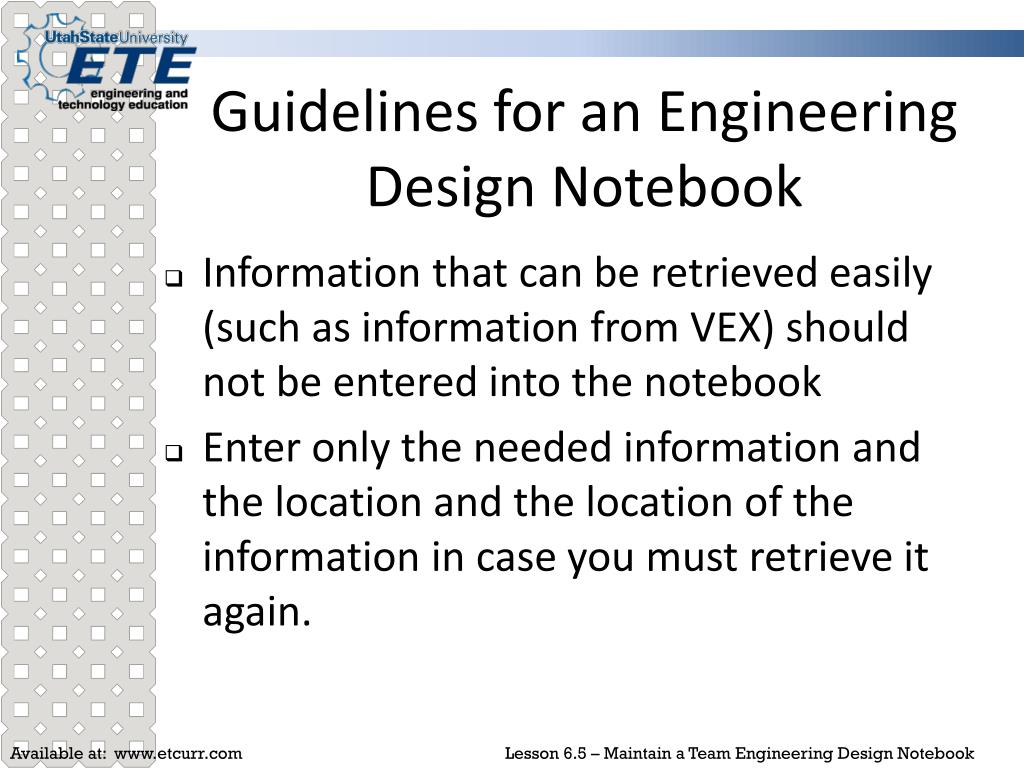 UtahStateUniversity
ETE
engineering and technology education

Guidelines for an Engineering Design Notebook

- Information that can be retrieved easily (such as information from VEX) should not be entered into the notebook
- Enter only the needed information and the location and the location of the information in case you must retrieve it again.

Available at: www.etcurr.com

Lesson 6.5 – Maintain a Team Engineering Design Notebook